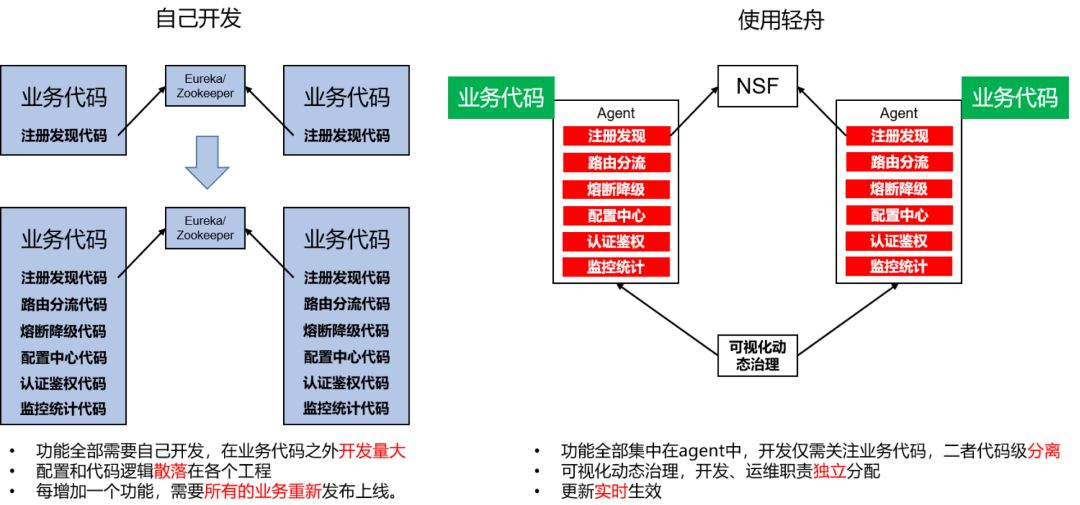 自己开发

业务代码
注册发现代码

Eureka/
Zookeeper

业务代码
注册发现代码

业务代码
注册发现代码
路由分流代码
熔断降级代码
配置中心代码
认证鉴权代码
监控统计代码

Eureka/
Zookeeper

业务代码
注册发现代码
路由分流代码
熔断降级代码
配置中心代码
认证鉴权代码
监控统计代码

- 功能全部需要自己开发，在业务代码之外开发量大
- 配置和代码逻辑散落在各个工程
- 每增加一个功能，需要所有的业务重新发布上线。

使用轻舟

业务代码
Agent
注册发现
路由分流
熔断降级
配置中心
认证鉴权
监控统计

NSF

Agent
注册发现
路由分流
熔断降级
配置中心
认证鉴权
监控统计
业务代码

可视化动态治理

- 功能全部集中在agent中，开发仅需关注业务代码，二者代码级分离
- 可视化动态治理，开发、运维职责独立分配
- 更新实时生效